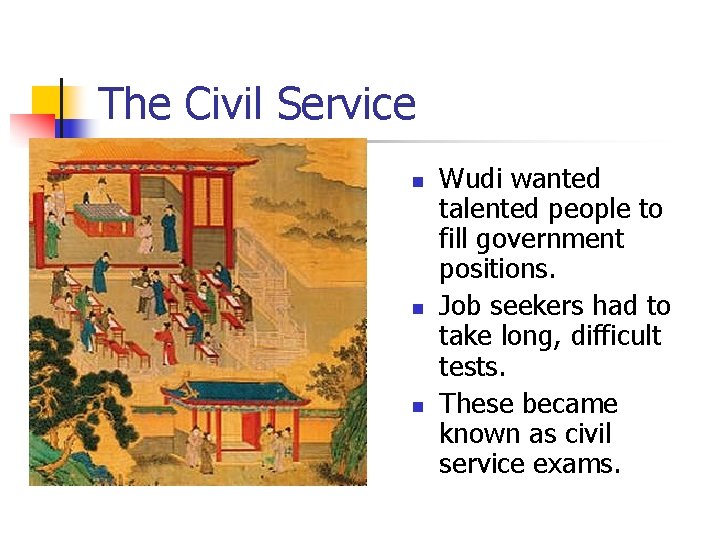 The Civil Service

- Wudi wanted talented people to fill government positions.
- Job seekers had to take long, difficult tests.
- These became known as civil service exams.